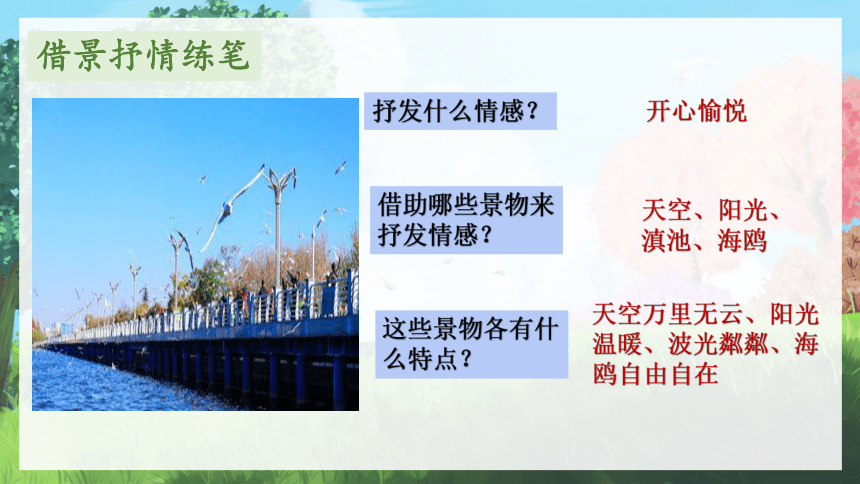 借景抒情练笔

抒发什么情感？

开心愉悦

借助哪些景物来抒发情感？

天空、阳光、滇池、海鸥

这些景物各有什么特点？

天空万里无云、阳光温暖、波光粼粼、海鸥自由自在